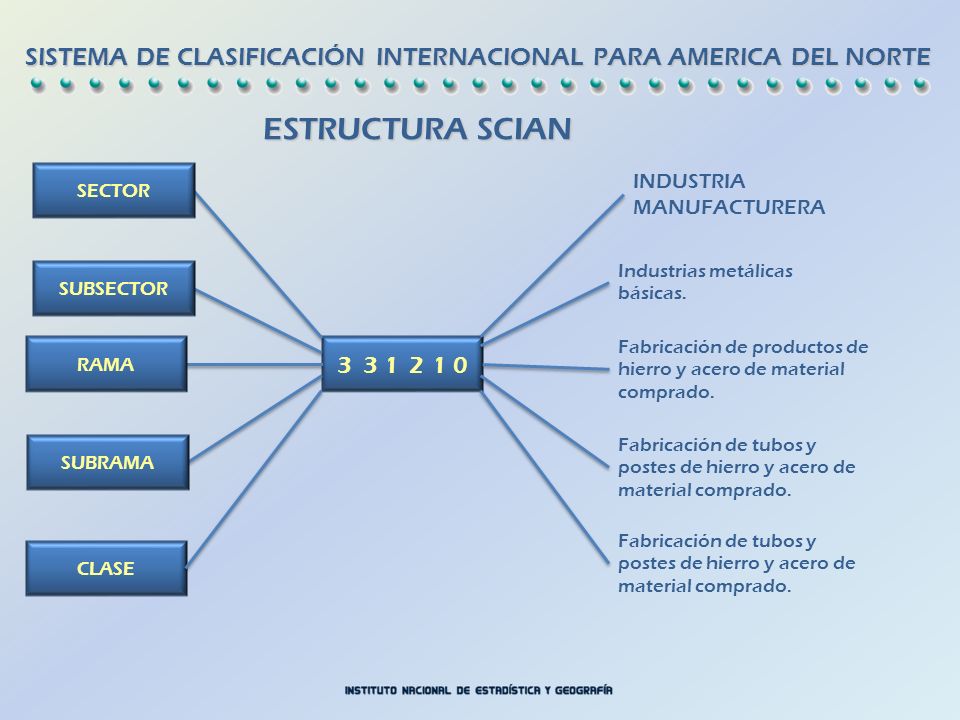 SISTEMA DE CLASIFICACIÓN INTERNACIONAL PARA AMERICA DEL NORTE

ESTRUCTURA SCIAN

SECTOR

SUBSECTOR

RAMA

SUBRAMA

CLASE

3 3 1 2 1 0

INDUSTRIA MANUFACTURERA

Industrias metálicas básicas.

Fabricación de productos de hierro y acero de material comprado.

Fabricación de tubos y postes de hierro y acero de material comprado.

Fabricación de tubos y postes de hierro y acero de material comprado.

INSTITUTO NACIONAL DE ESTADÍSTICA Y GEOGRAFÍA